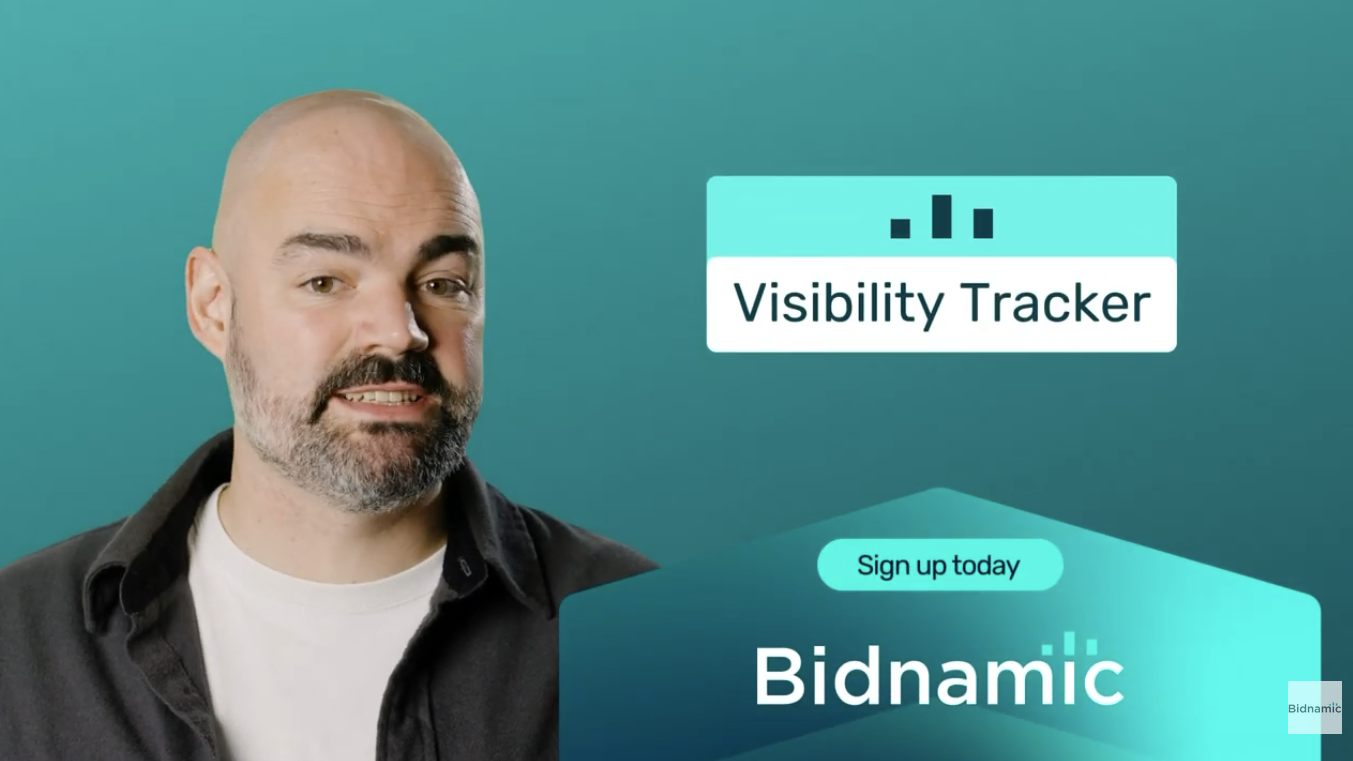 Visibility Tracker

Sign up today

Bidnamic

Bidnamic